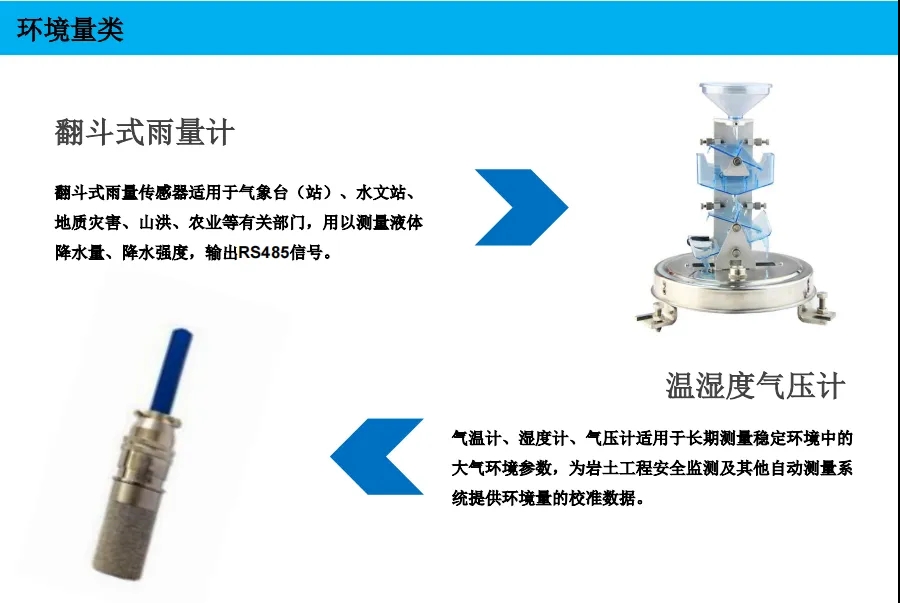 环境量类

翻斗式雨量计

翻斗式雨量传感器适用于气象台（站）、水文站、地质灾害、山洪、农业等有关部门，用以测量液体降水量、降水强度，输出RS485信号。

温湿度气压计

气温计、湿度计、气压计适用于长期测量稳定环境中的大气环境参数，为岩土工程安全监测及其他自动测量系统提供环境量的校准数据。